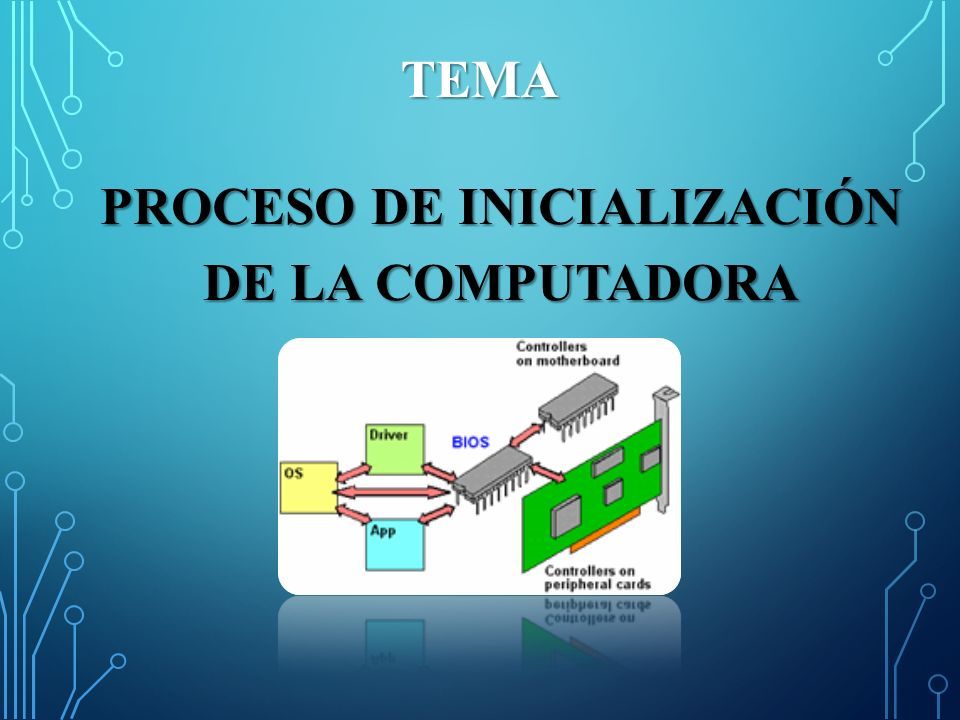 TEMA

PROCESO DE INICIALIZACIÓN DE LA COMPUTADORA

Controllers on motherboard

Driver

BIOS

OS

App

Controllers on peripheral cards